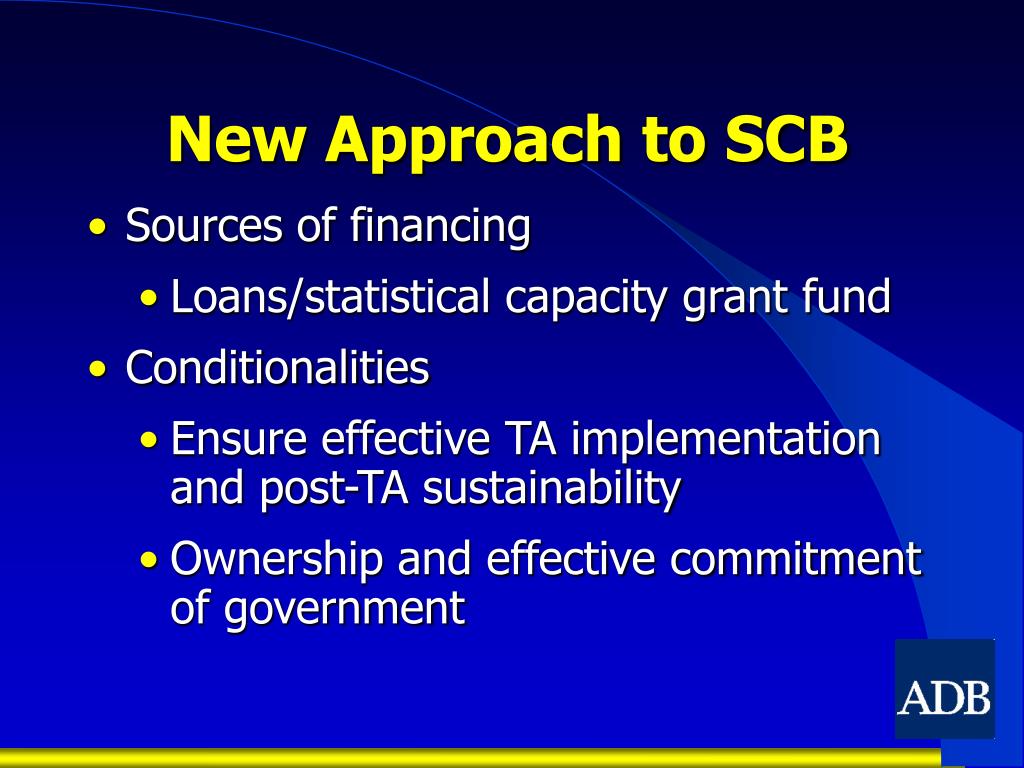 New Approach to SCB

• Sources of financing
  • Loans/statistical capacity grant fund
• Conditionalities
  • Ensure effective TA implementation and post-TA sustainability
  • Ownership and effective commitment of government

ADB